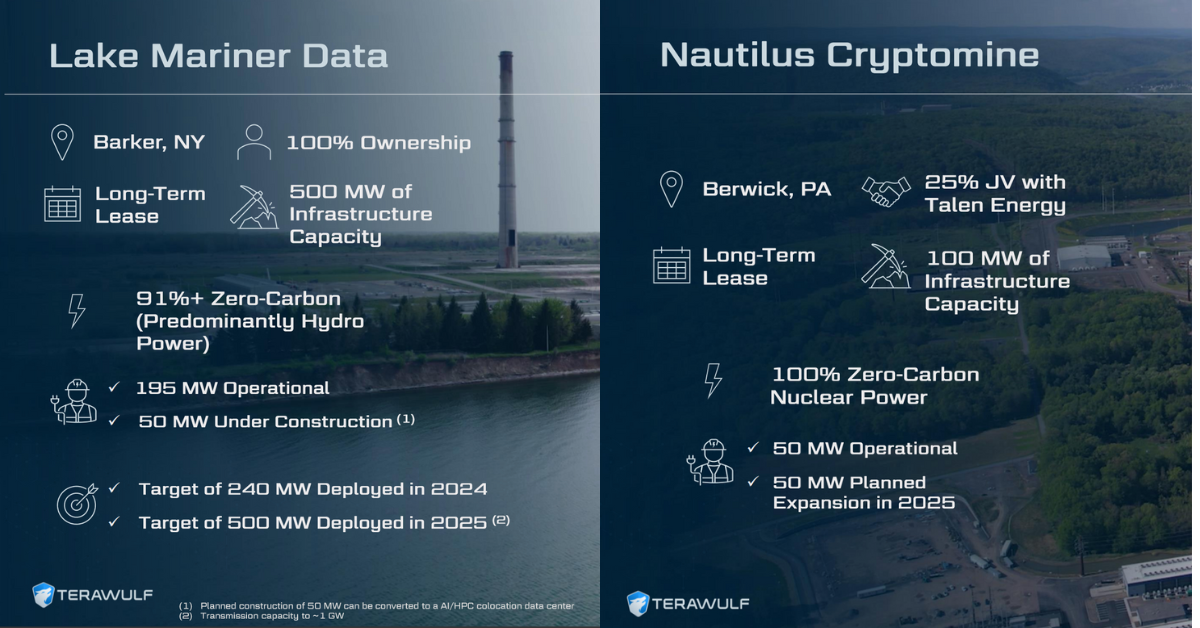 Lake Mariner Data

Barker, NY

100% Ownership

Long-Term Lease

500 MW of Infrastructure Capacity

91%+ Zero-Carbon (Predominantly Hydro Power)

✓ 195 MW Operational

✓ 50 MW Under Construction $^{(1)}$

✓ Target of 240 MW Deployed in 2024

✓ Target of 500 MW Deployed in 2025 $^{(2)}$

TERAWULF

(1) Planned construction of 50 MW can be converted to a AI/HPC colocation data center
(2) Transmission capacity to ~1 GW

Nautilus Cryptomine

Berwick, PA

25% JV with Talen Energy

Long-Term Lease

100 MW of Infrastructure Capacity

100% Zero-Carbon Nuclear Power

✓ 50 MW Operational

✓ 50 MW Planned Expansion in 2025

TERAWULF